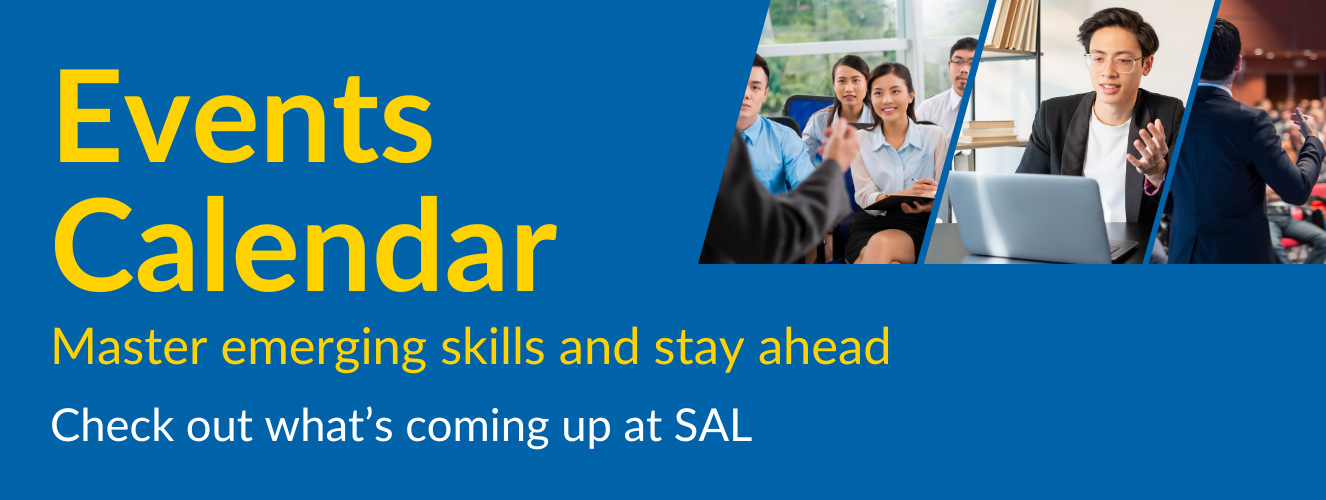 Events Calendar

Master emerging skills and stay ahead

Check out what’s coming up at SAL